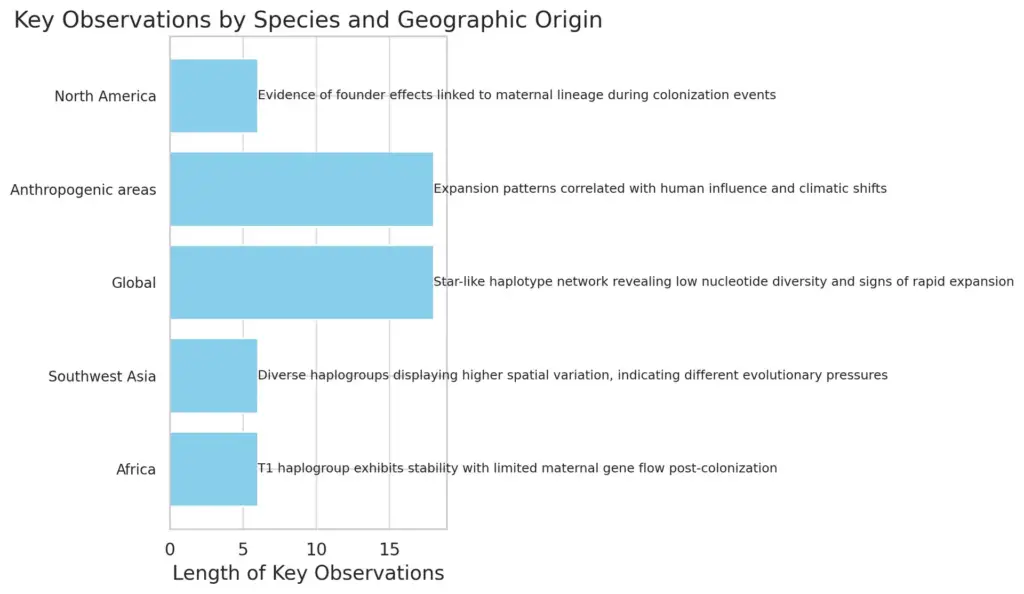 Key Observations by Species and Geographic Origin

North America
Evidence of founder effects linked to maternal lineage during colonization events

Anthropogenic areas
Expansion patterns correlated with human influence and climatic shifts

Global
Star-like haplotype network revealing low nucleotide diversity and signs of rapid expansion

Southwest Asia
Diverse haplogroups displaying higher spatial variation, indicating different evolutionary pressures

Africa
T1 haplogroup exhibits stability with limited maternal gene flow post-colonization

0
5
10
15
Length of Key Observations